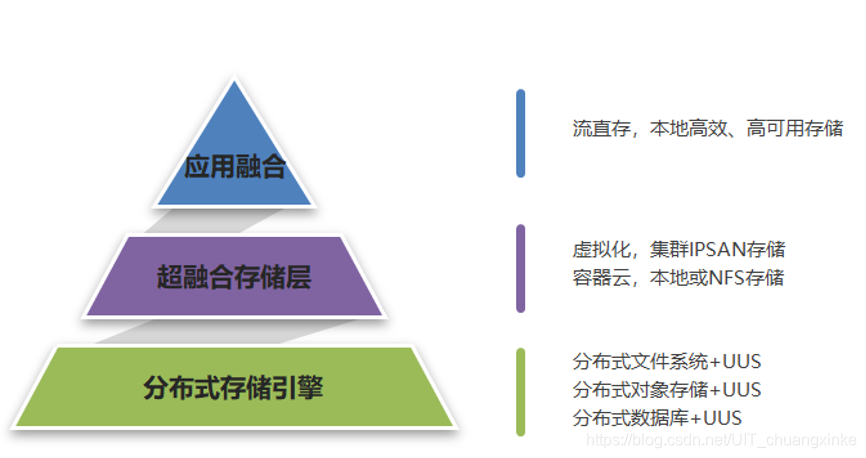 应用融合

流直存，本地高效、高可用存储

超融合存储层

虚拟化，集群IPSAN存储
容器云，本地或NFS存储

分布式存储引擎

分布式文件系统+UUS
分布式对象存储+UUS
分布式数据库+UUS

https://blog.csdn.net/UIT_chuangxinke